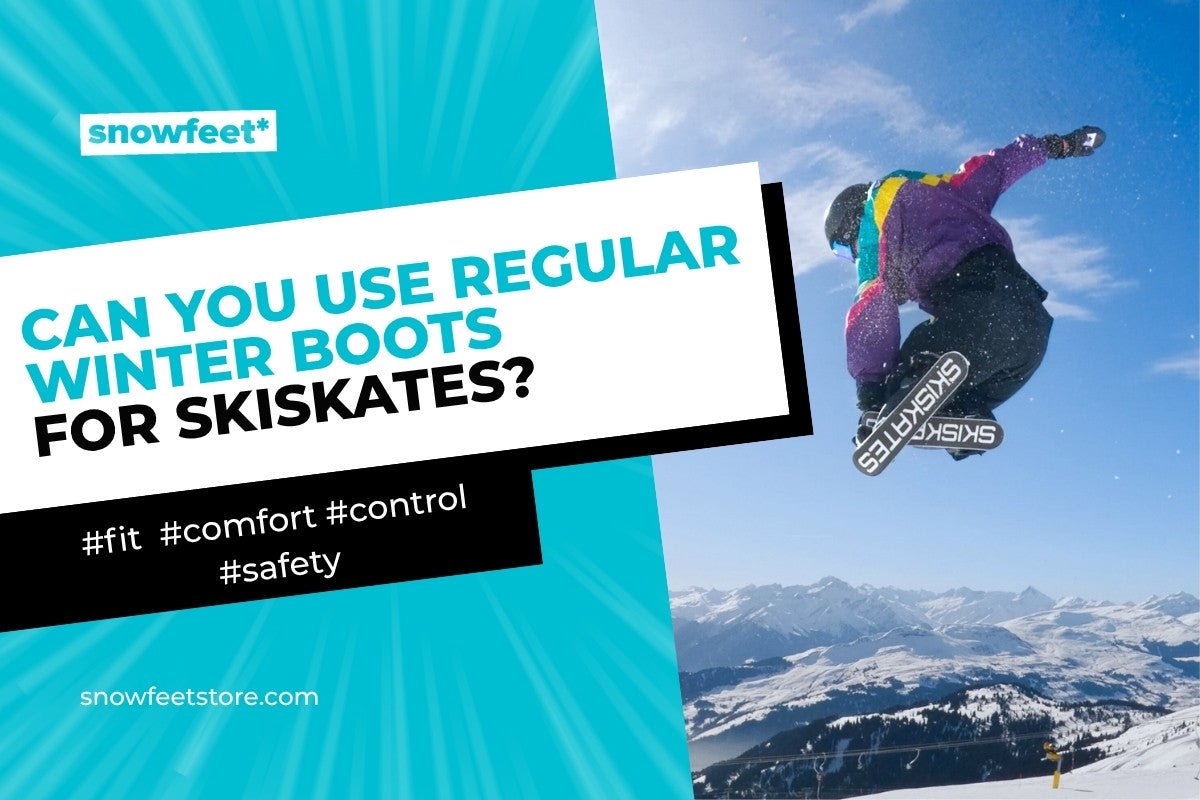 snowfeet*

CAN YOU USE REGULAR WINTER BOOTS FOR SKISKATES?

#fit #comfort #control #safety

snowfeetstore.com

SKISKATES

SKISKATES